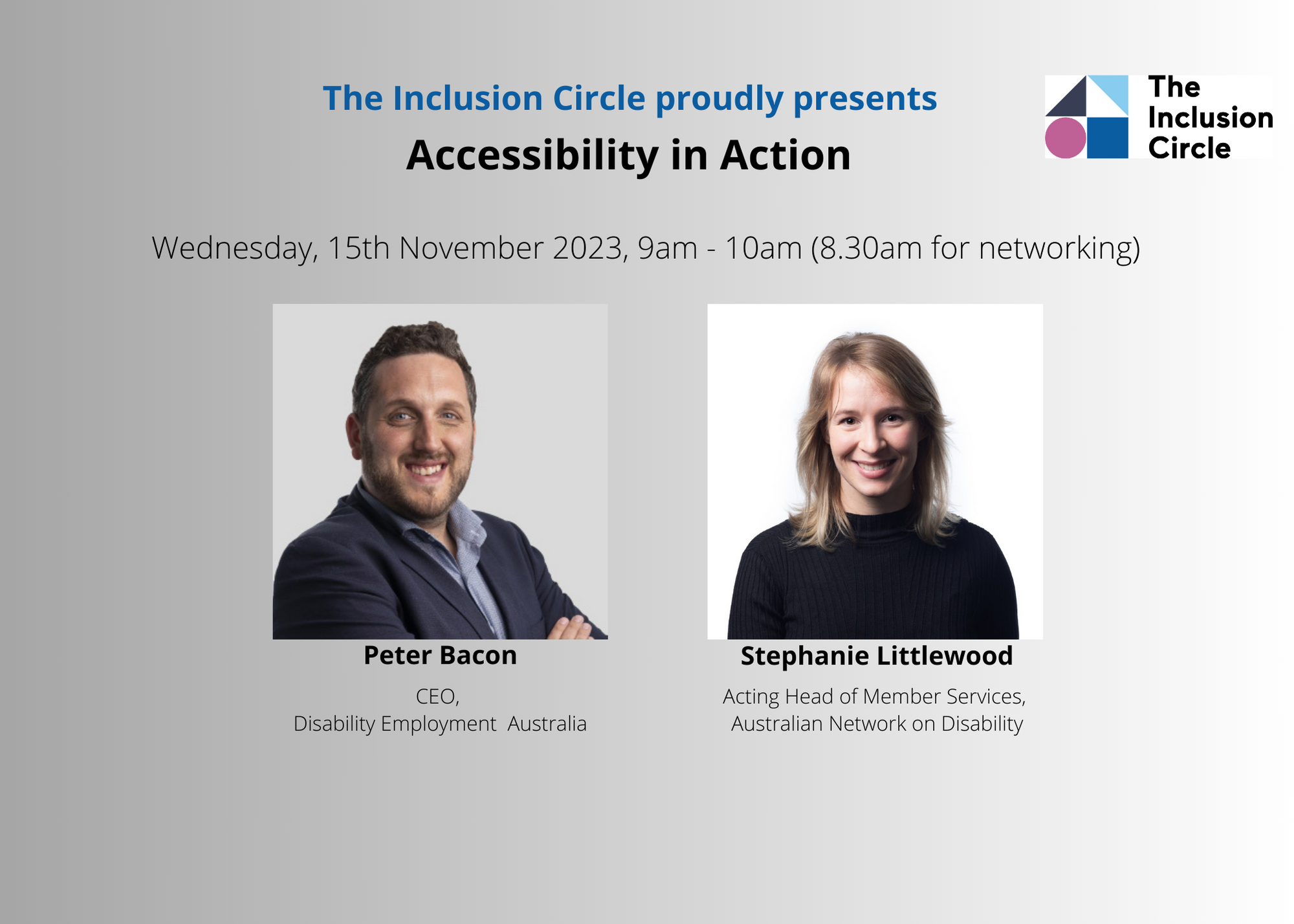 The Inclusion Circle proudly presents

Accessibility in Action

The Inclusion Circle

Wednesday, 15th November 2023, 9am - 10am (8.30am for networking)

Peter Bacon

CEO,
Disability Employment Australia

Stephanie Littlewood

Acting Head of Member Services,
Australian Network on Disability